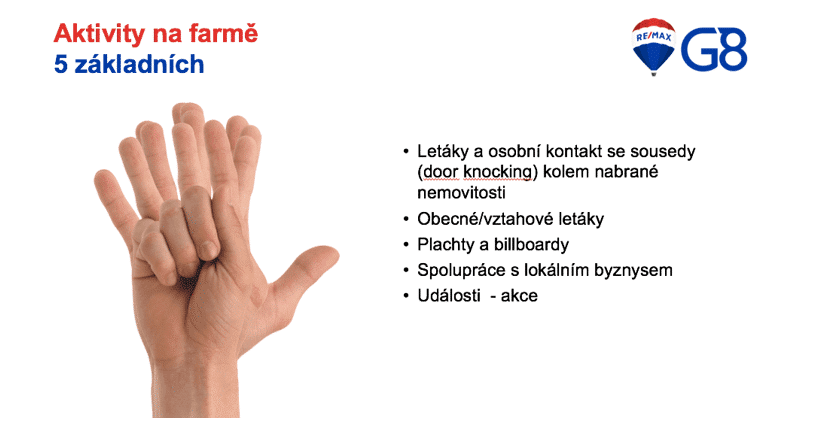 Aktivity na farmě
5 základních

RE/MAX G8

• Letáky a osobní kontakt se sousedy (door knocking) kolem nabrané nemovitosti
• Obecné/vztahové letáky
• Plachty a billboardy
• Spolupráce s lokálním byznysem
• Události - akce